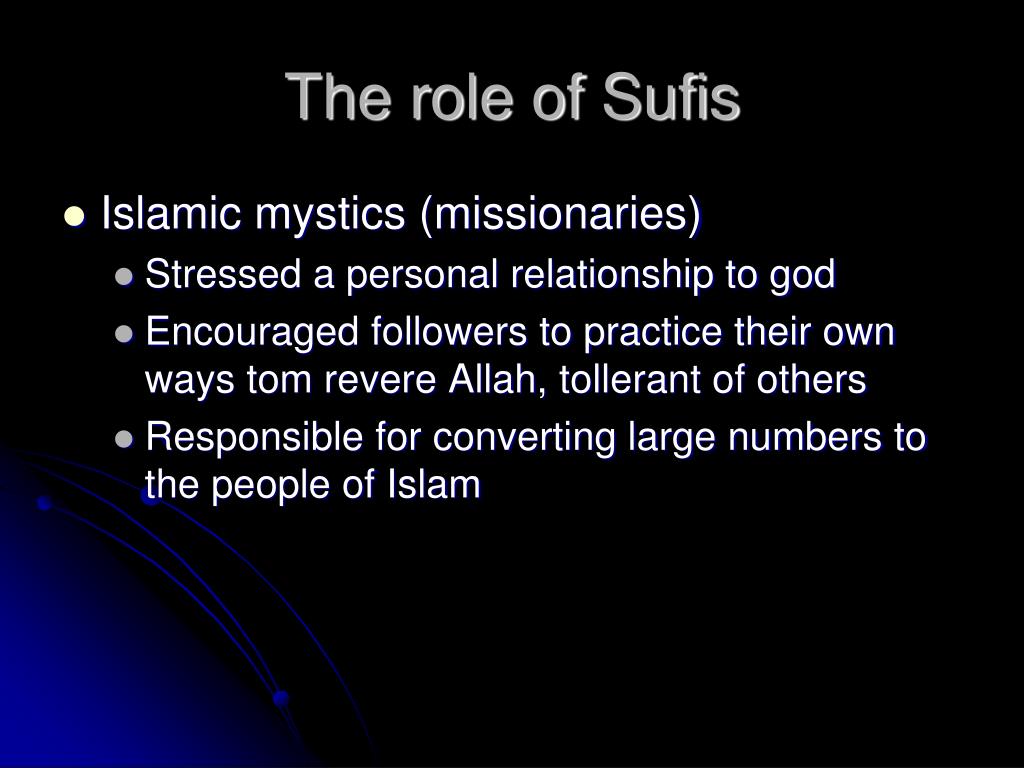 The role of Sufis

- Islamic mystics (missionaries)
  - Stressed a personal relationship to god
  - Encouraged followers to practice their own ways tom revere Allah, tollerant of others
  - Responsible for converting large numbers to the people of Islam